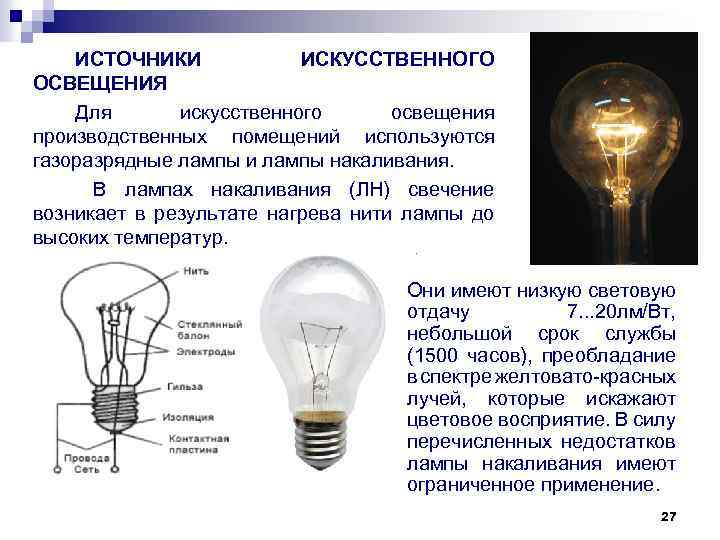 ИСТОЧНИКИ ИСКУССТВЕННОГО ОСВЕЩЕНИЯ

Для искусственного освещения производственных помещений используются газоразрядные лампы и лампы накаливания.

В лампах накаливания (ЛН) свечение возникает в результате нагрева нити лампы до высоких температур.

Нить
Стеклянный балон
Электроды
Гильза
Изоляция
Контактная пластина
Провода Сеть

Они имеют низкую световую отдачу 7...20лм/Вт, небольшой срок службы (1500 часов), преобладание в спектре желтовато-красных лучей, которые искажают цветовое восприятие. В силу перечисленных недостатков лампы накаливания имеют ограниченное применение.

27